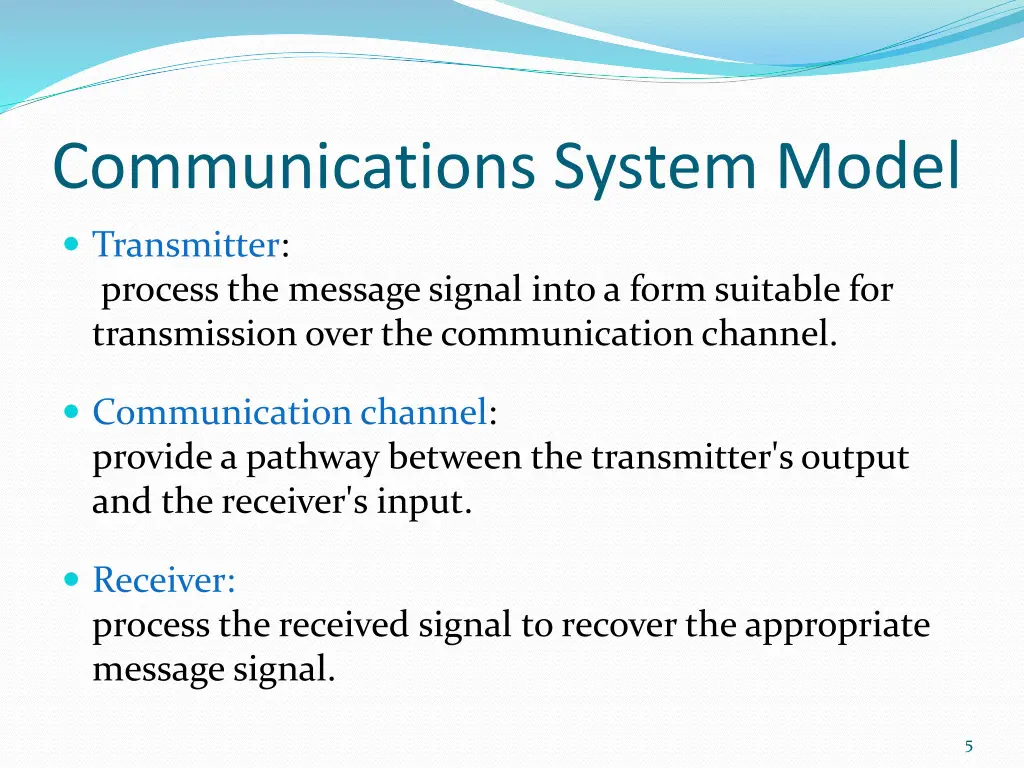 Communications System Model

Transmitter:
process the message signal into a form suitable for transmission over the communication channel.

Communication channel:
provide a pathway between the transmitter's output and the receiver's input.

Receiver:
process the received signal to recover the appropriate message signal.

5